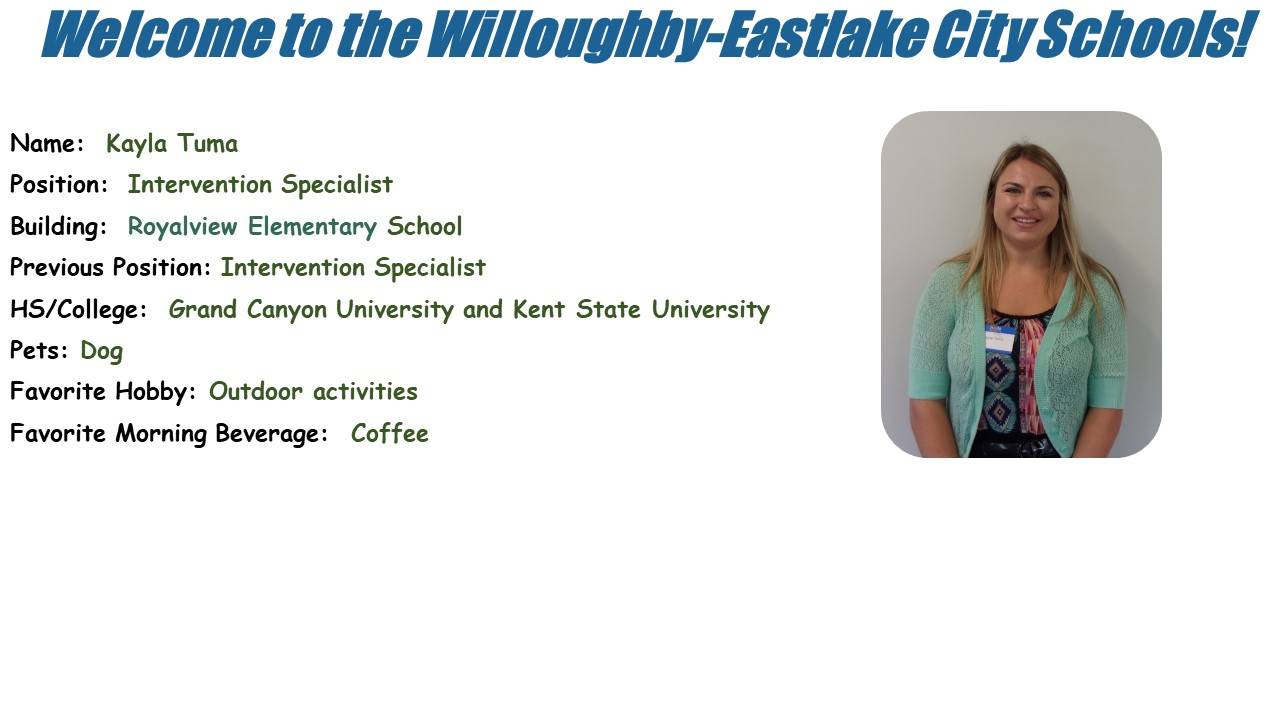 Welcome to the Willoughby-Eastlake City Schools!

Name: Kayla Tuma
Position: Intervention Specialist
Building: Royalview Elementary School
Previous Position: Intervention Specialist
HS/College: Grand Canyon University and Kent State University
Pets: Dog
Favorite Hobby: Outdoor activities
Favorite Morning Beverage: Coffee